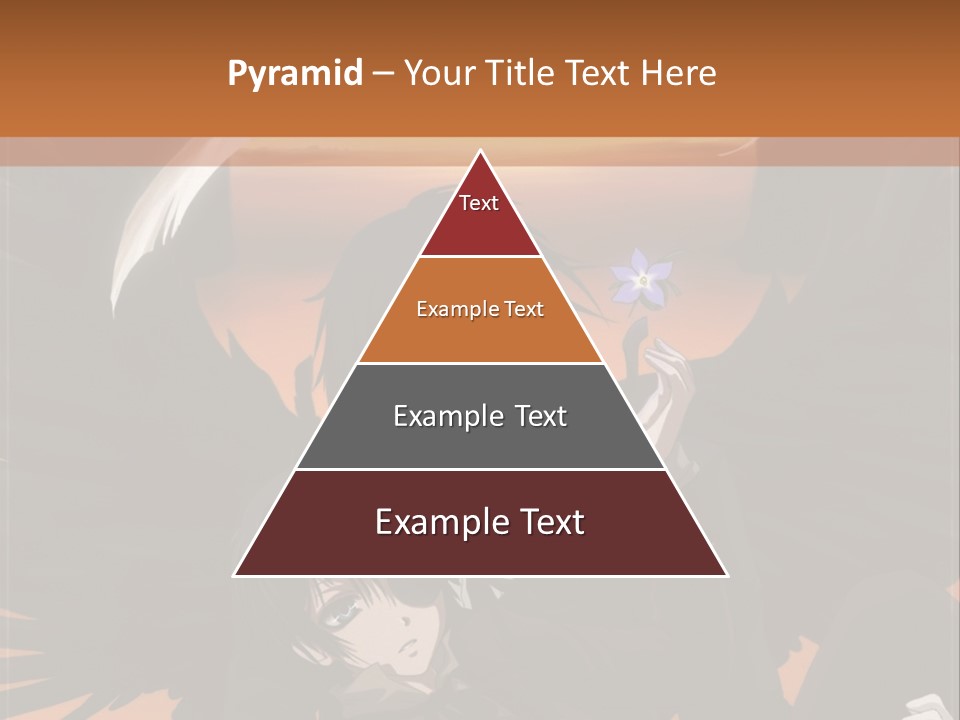 Pyramid – Your Title Text Here

Text

Example Text

Example Text

Example Text